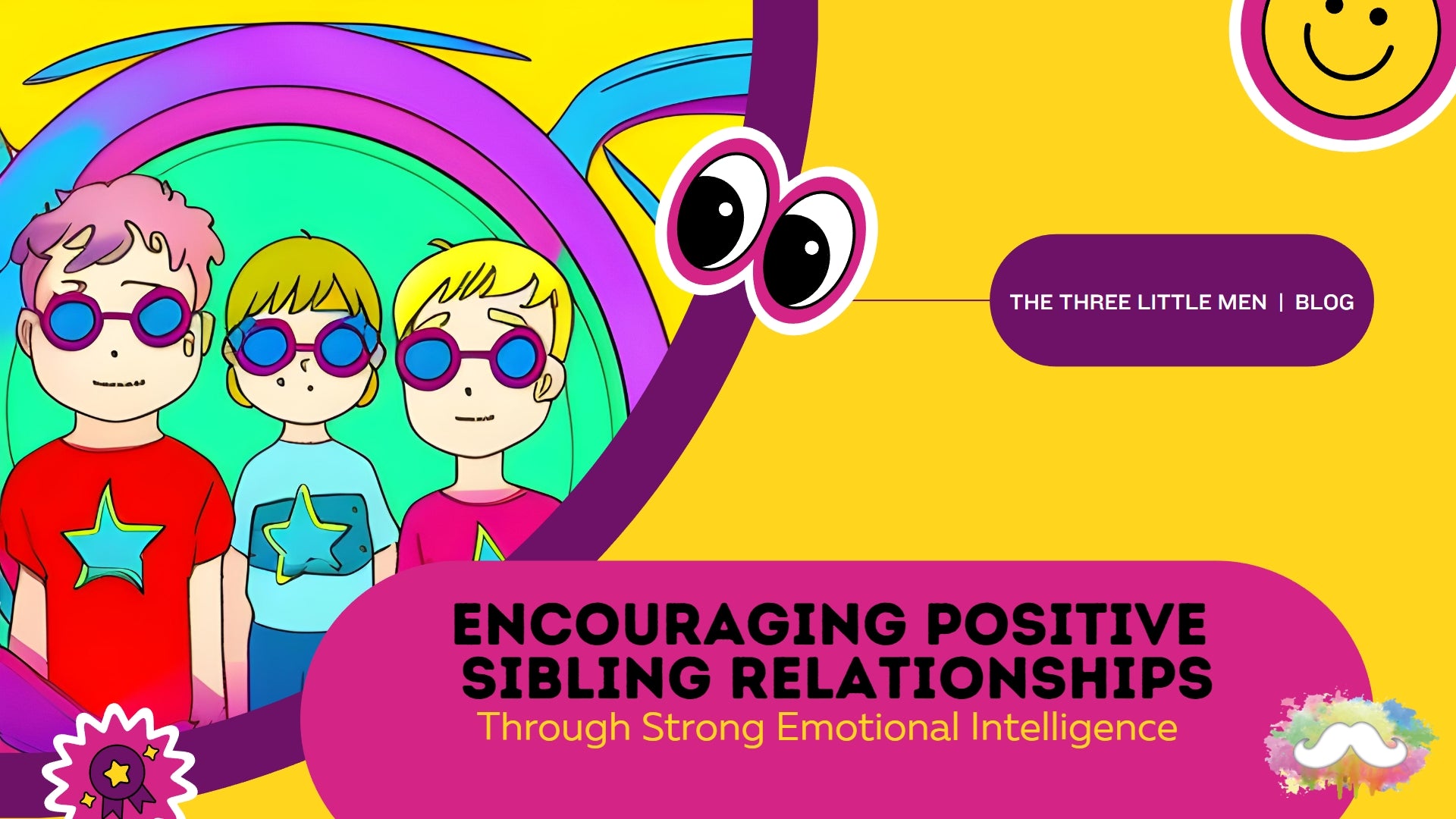 THE THREE LITTLE MEN | BLOG

ENCOURAGING POSITIVE SIBLING RELATIONSHIPS

Through Strong Emotional Intelligence